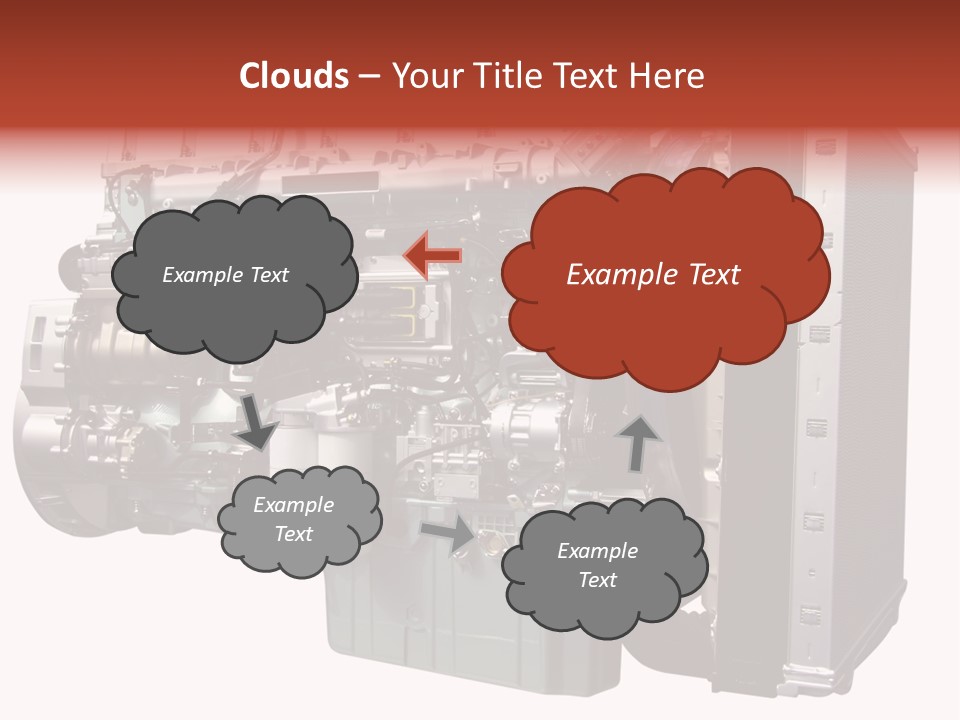 Clouds – Your Title Text Here

Example Text

Example Text

Example Text

Example Text